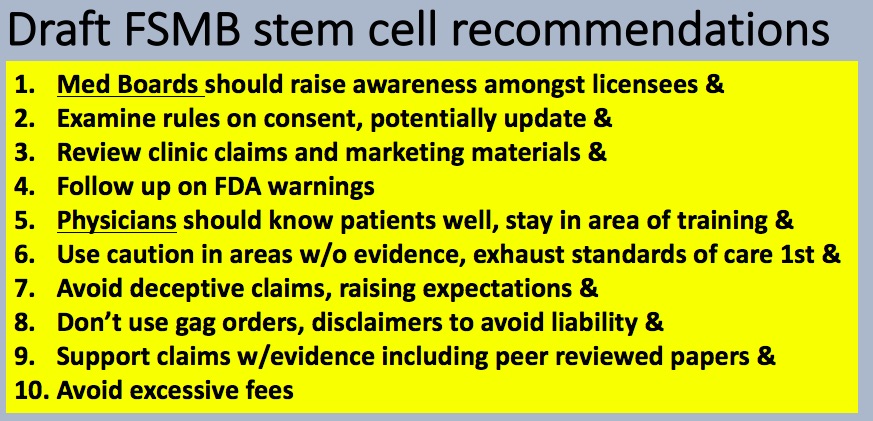 Draft FSMB stem cell recommendations

1. Med Boards should raise awareness amongst licensees &
2. Examine rules on consent, potentially update &
3. Review clinic claims and marketing materials &
4. Follow up on FDA warnings
5. Physicians should know patients well, stay in area of training &
6. Use caution in areas w/o evidence, exhaust standards of care 1st &
7. Avoid deceptive claims, raising expectations &
8. Don't use gag orders, disclaimers to avoid liability &
9. Support claims w/evidence including peer reviewed papers &
10. Avoid excessive fees